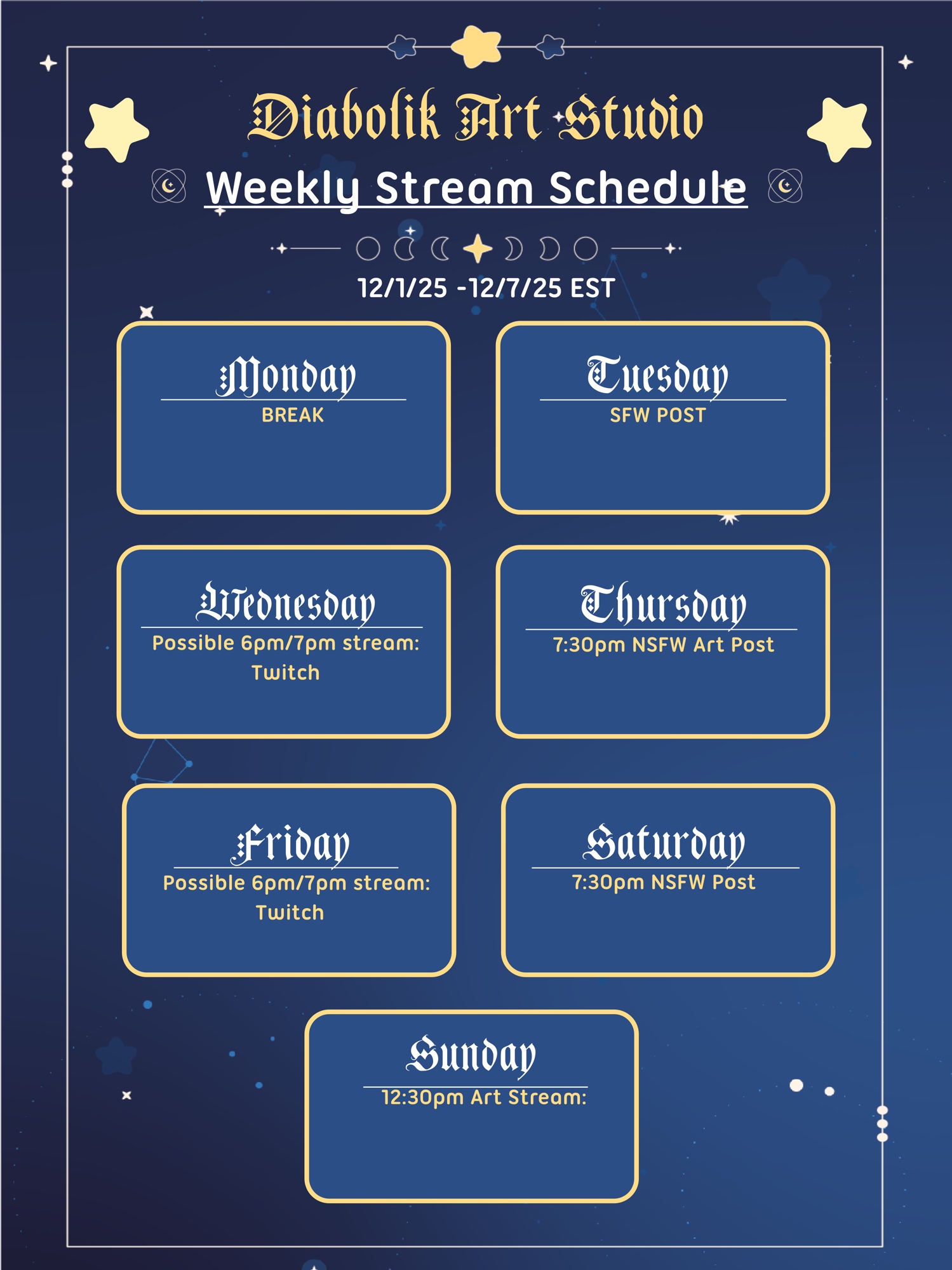 Diabolik Art Studio

Weekly Stream Schedule

12/1/25 -12/7/25 EST

Monday
BREAK

Tuesday
SFW POST

Wednesday
Possible 6pm/7pm stream: Twitch

Thursday
7:30pm NSFW Art Post

Friday
Possible 6pm/7pm stream: Twitch

Saturday
7:30pm NSFW Post

Sunday
12:30pm Art Stream: